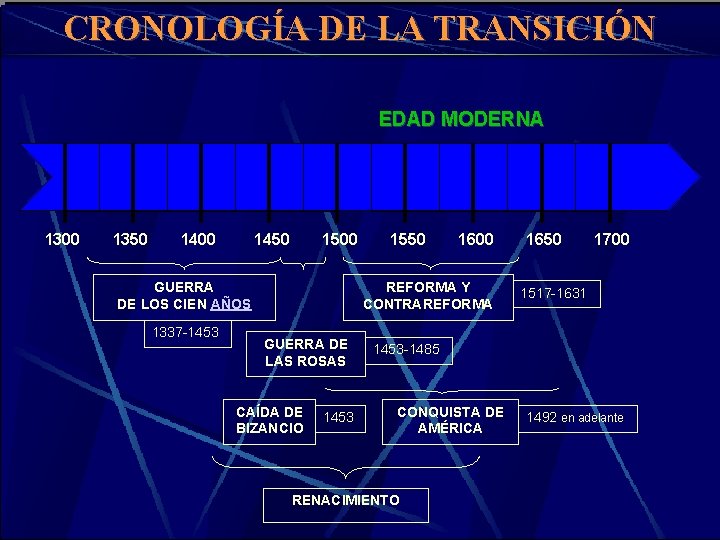 CRONOLOGÍA DE LA TRANSICIÓN

EDAD MODERNA

1300 1350 1400 1450 1500 1550 1600 1650 1700

GUERRA DE LOS CIEN AÑOS

1337-1453

REFORMA Y CONTRAREFORMA

1517-1631

GUERRA DE LAS ROSAS

1453-1485

CAÍDA DE BIZANCIO

1453

CONQUISTA DE AMÉRICA

1492 en adelante

RENACIMIENTO